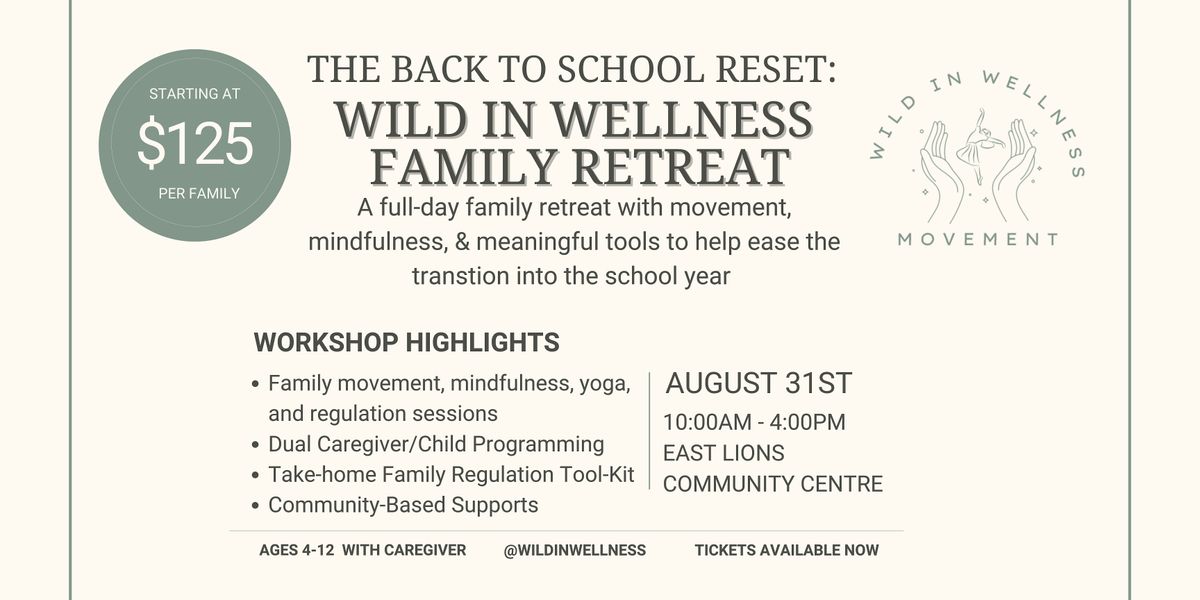 STARTING AT
$125
PER FAMILY

THE BACK TO SCHOOL RESET:
WILD IN WELLNESS FAMILY RETREAT

A full-day family retreat with movement, mindfulness, & meaningful tools to help ease the transtion into the school year

WILD IN WELLNESS
MOVEMENT

WORKSHOP HIGHLIGHTS

- Family movement, mindfulness, yoga, and regulation sessions
- Dual Caregiver/Child Programming
- Take-home Family Regulation Tool-Kit
- Community-Based Supports

AUGUST 31ST
10:00AM - 4:00PM
EAST LIONS COMMUNITY CENTRE

AGES 4-12 WITH CAREGIVER @WILDINWELLNESS TICKETS AVAILABLE NOW